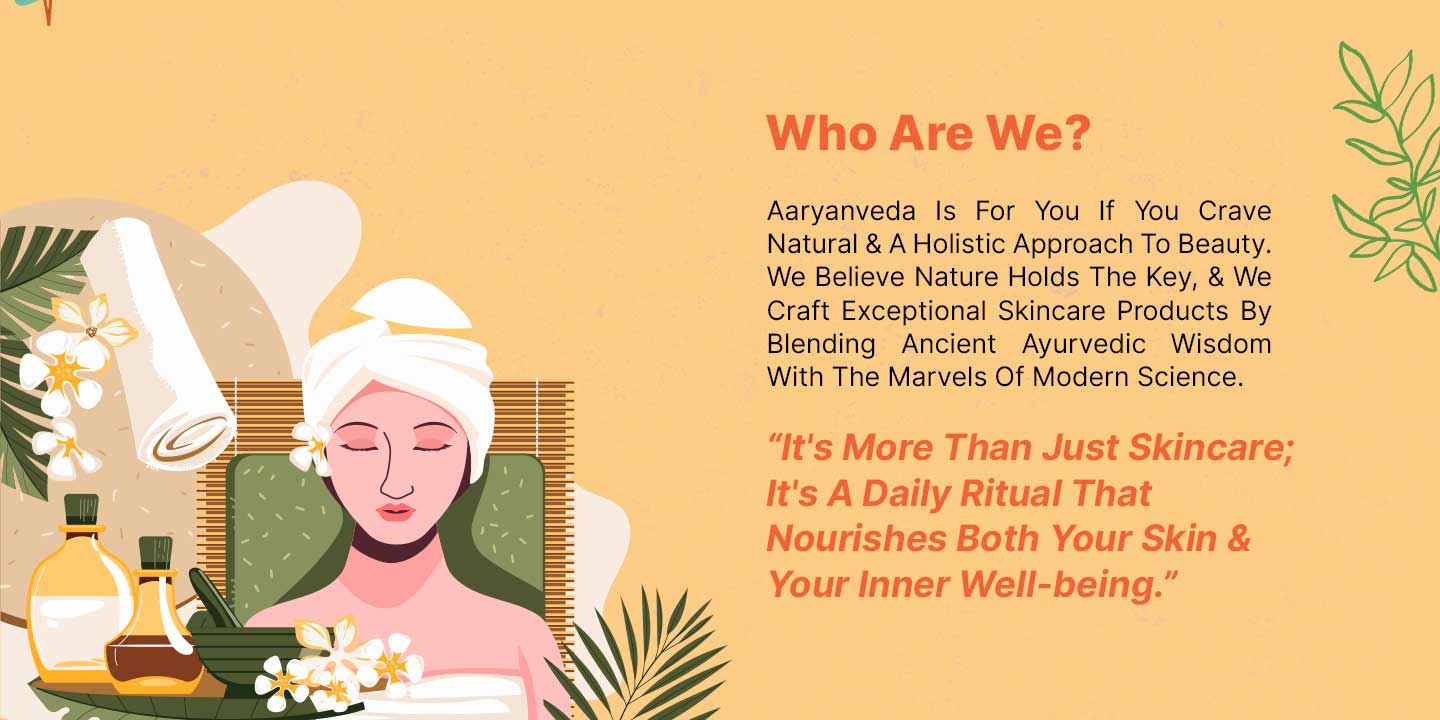 Who Are We?

Aaryanveda Is For You If You Crave Natural & A Holistic Approach To Beauty. We Believe Nature Holds The Key, & We Craft Exceptional Skincare Products By Blending Ancient Ayurvedic Wisdom With The Marvels Of Modern Science.

“It's More Than Just Skincare; It's A Daily Ritual That Nourishes Both Your Skin & Your Inner Well-being.”